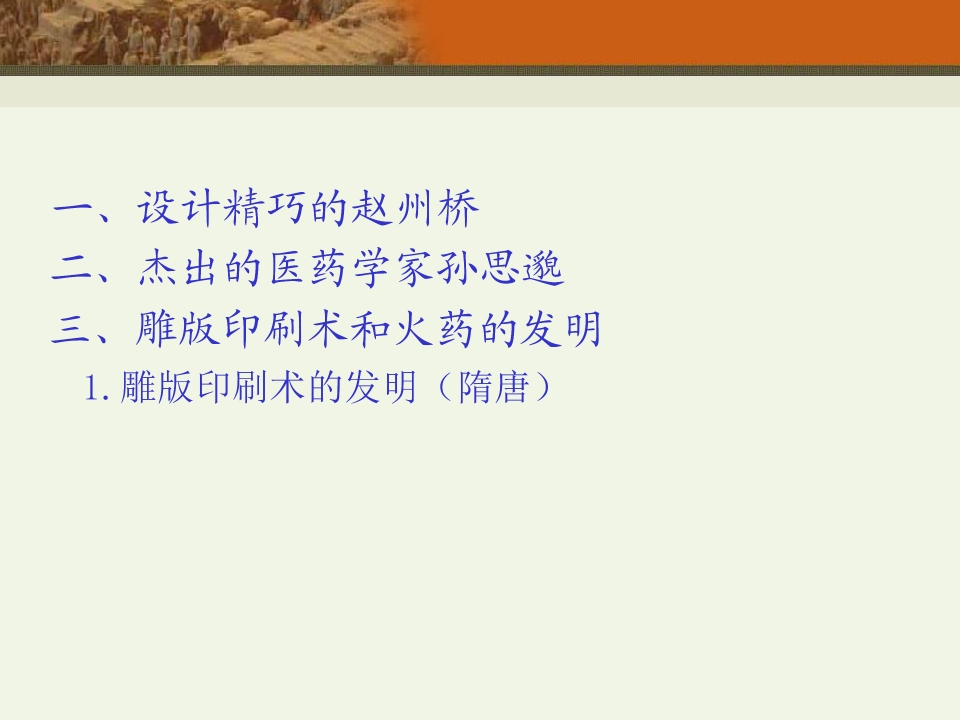 一、设计精巧的赵州桥
二、杰出的医药学家孙思邈
三、雕版印刷术和火药的发明
1. 雕版印刷术的发明（隋唐）